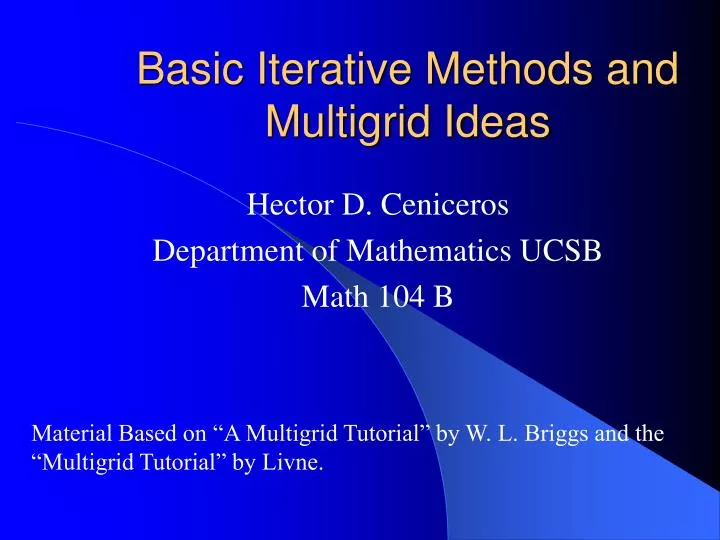 Basic Iterative Methods and Multigrid Ideas

Hector D. Ceniceros
Department of Mathematics UCSB
Math 104 B

Material Based on “A Multigrid Tutorial” by W. L. Briggs and the “Multigrid Tutorial” by Livne.